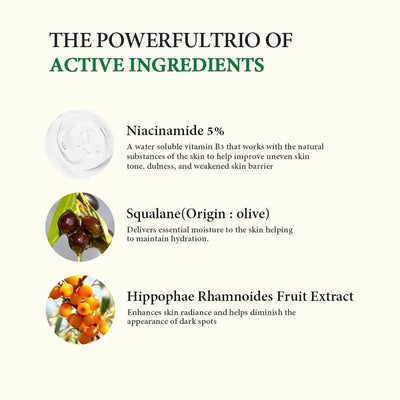 THE POWERFULTRIO OF
ACTIVE INGREDIENTS

Niacinamide 5%
A water soluble vitamin B3 that works with the natural substances of the skin to help improve uneven skin tone, dulness, and weakened skin barrier

Squalane(Origin : olive)
Delivers essential moisture to the skin helping to maintain hydration.

Hippophae Rhamnoides Fruit Extract
Enhances skin radiance and helps diminish the appearance of dark spots